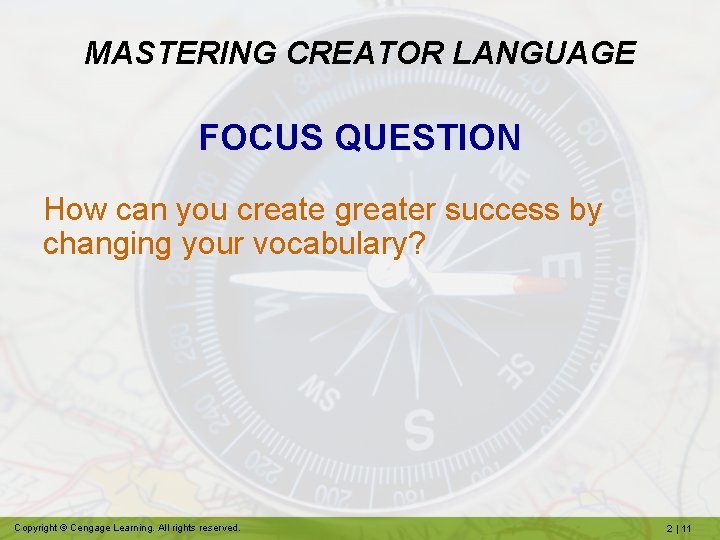 MASTERING CREATOR LANGUAGE

FOCUS QUESTION

How can you create greater success by changing your vocabulary?

Copyright © Cengage Learning. All rights reserved.

2 | 11